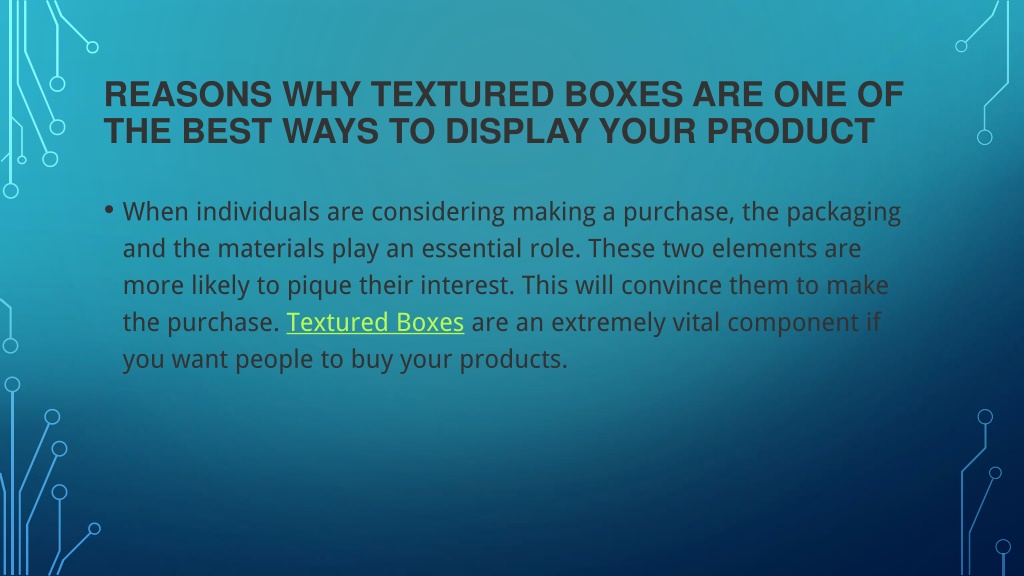 REASONS WHY TEXTURED BOXES ARE ONE OF THE BEST WAYS TO DISPLAY YOUR PRODUCT

• When individuals are considering making a purchase, the packaging and the materials play an essential role. These two elements are more likely to pique their interest. This will convince them to make the purchase. Textured Boxes are an extremely vital component if you want people to buy your products.